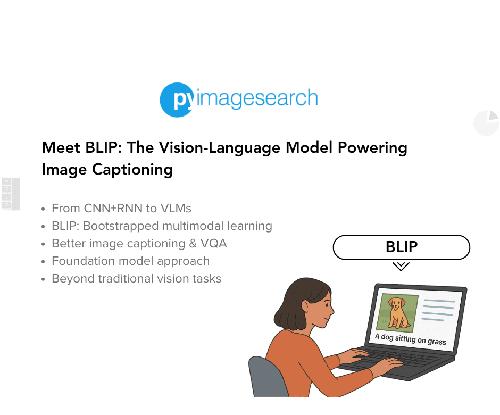 pyimagesearch

Meet BLIP: The Vision-Language Model Powering Image Captioning

- From CNN+RNN to VLMs
- BLIP: Bootstrapped multimodal learning
- Better image captioning & VQA
- Foundation model approach
- Beyond traditional vision tasks

BLIP

A dog sitting on grass